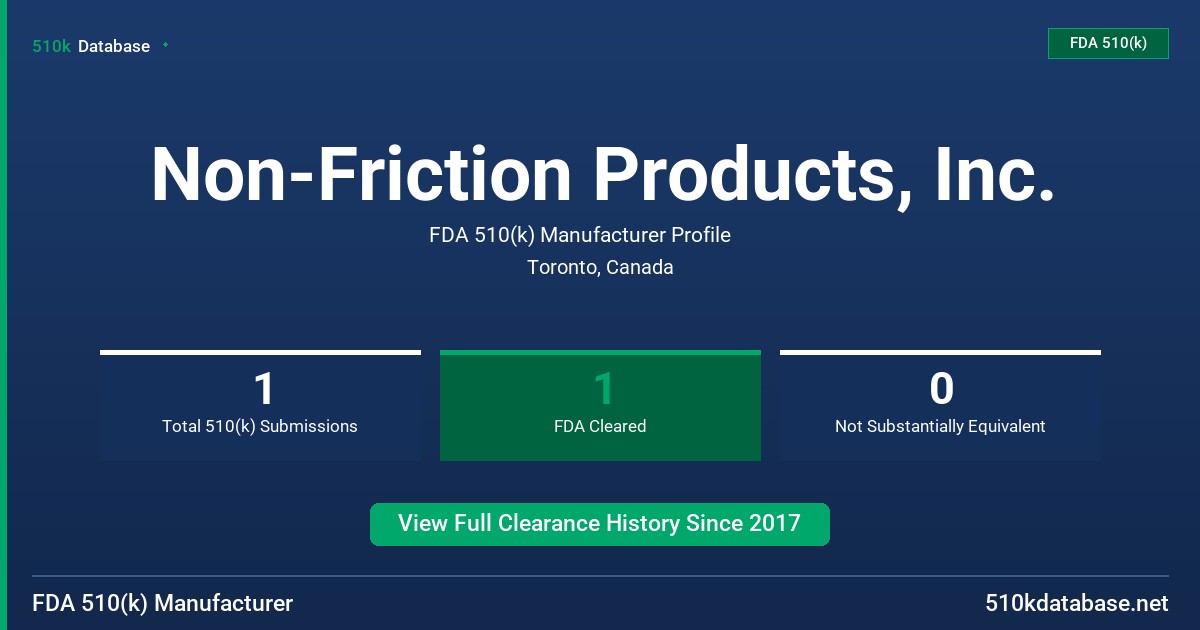 510k Database

FDA 510(k)

Non-Friction Products, Inc.

FDA 510(k) Manufacturer Profile

Toronto, Canada

1
Total 510(k) Submissions

1
FDA Cleared

0
Not Substantially Equivalent

View Full Clearance History Since 2017

FDA 510(k) Manufacturer

510kdatabase.net